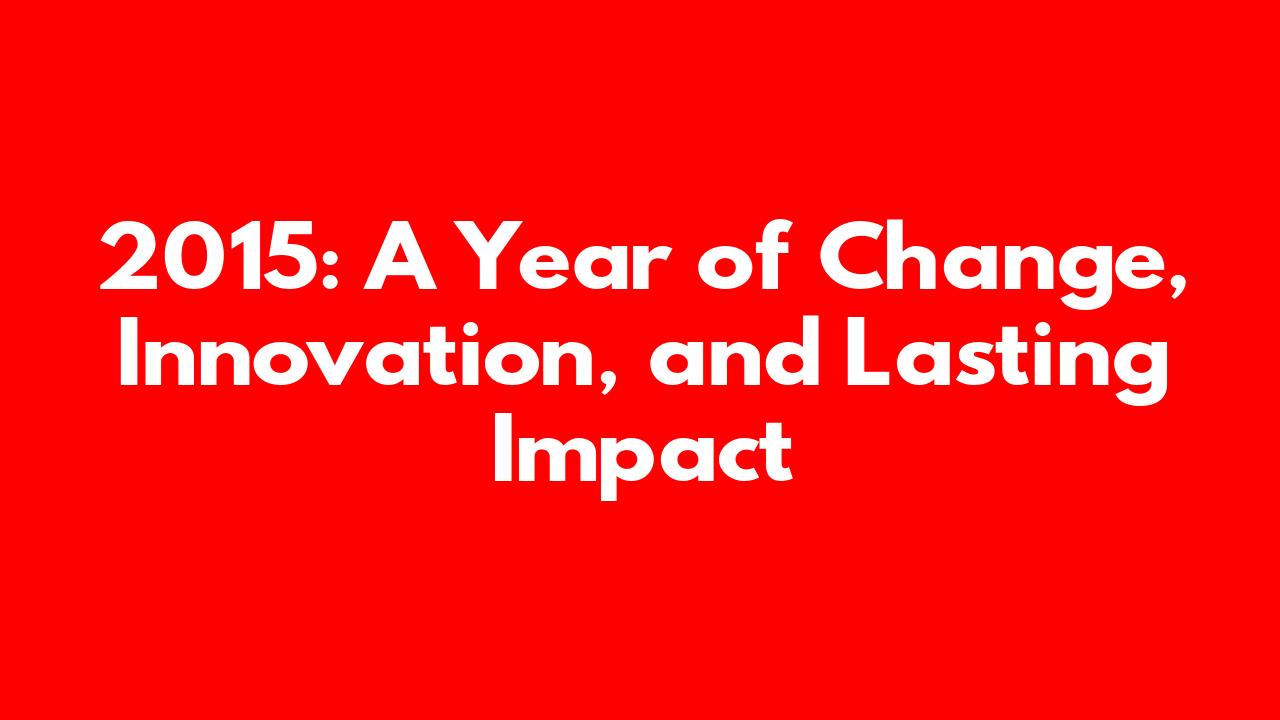 2015: A Year of Change, Innovation, and Lasting Impact